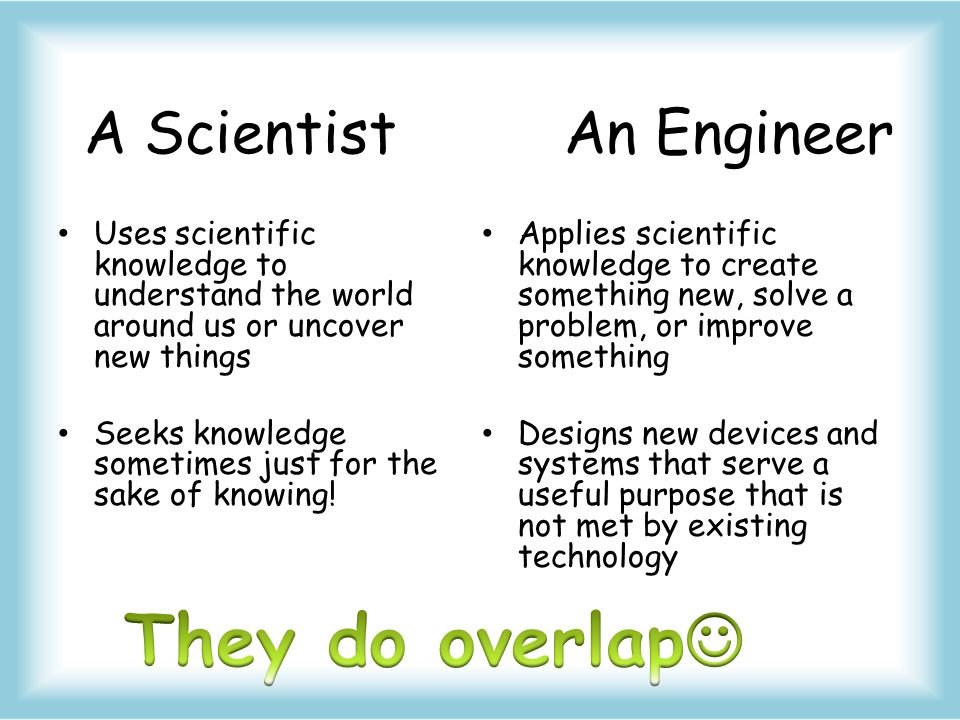 A Scientist

• Uses scientific knowledge to understand the world around us or uncover new things

• Seeks knowledge sometimes just for the sake of knowing!

An Engineer

• Applies scientific knowledge to create something new, solve a problem, or improve something

• Designs new devices and systems that serve a useful purpose that is not met by existing technology

They do overlap☺